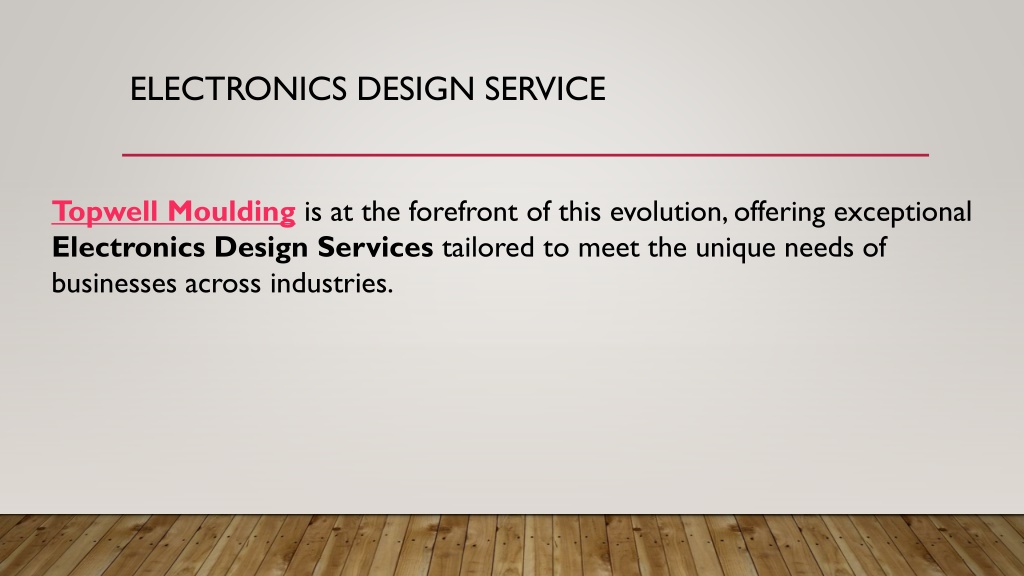 ELECTRONICS DESIGN SERVICE

Topwell Moulding is at the forefront of this evolution, offering exceptional Electronics Design Services tailored to meet the unique needs of businesses across industries.